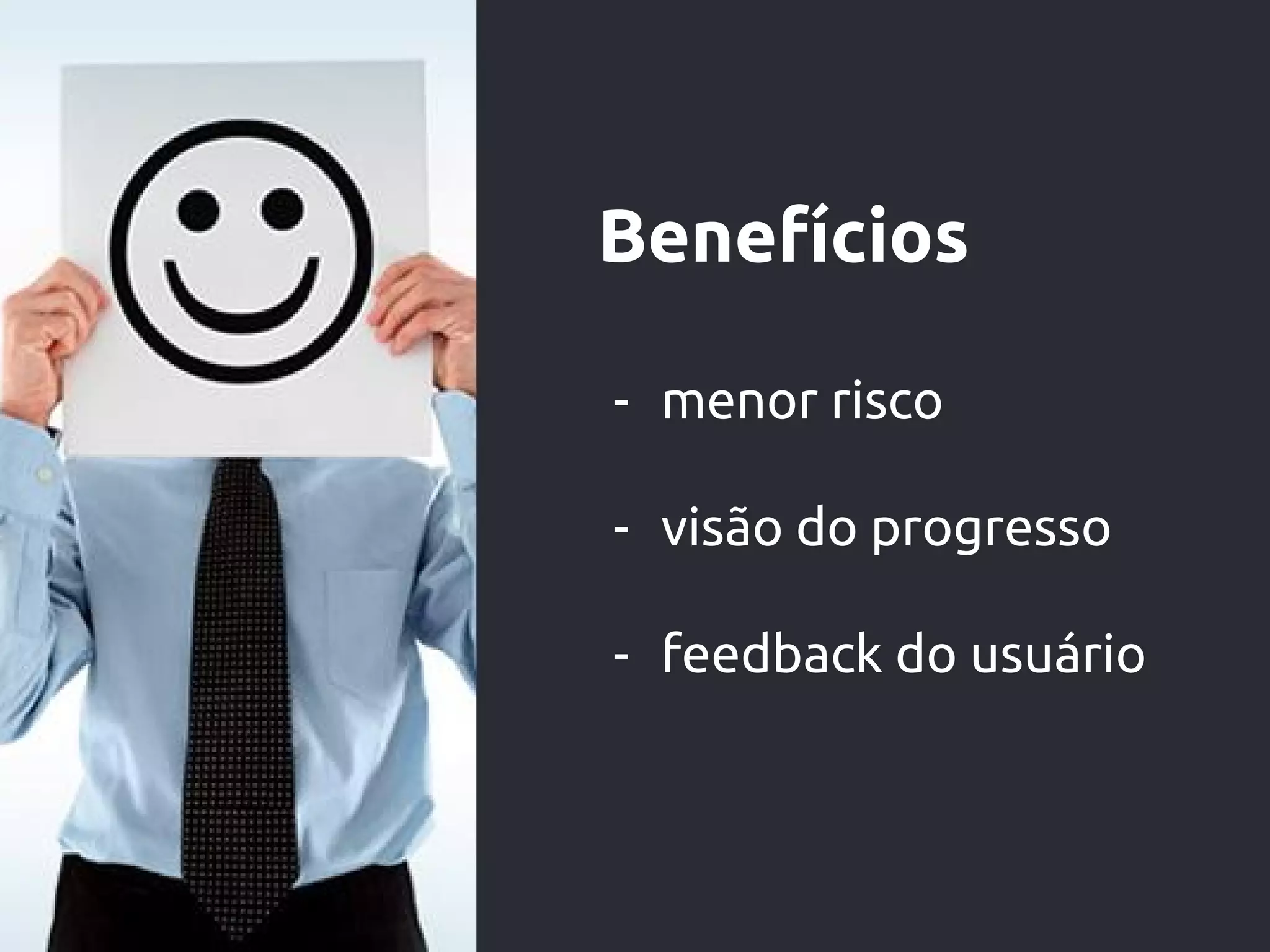 Benefícios

- menor risco

- visão do progresso

- feedback do usuário